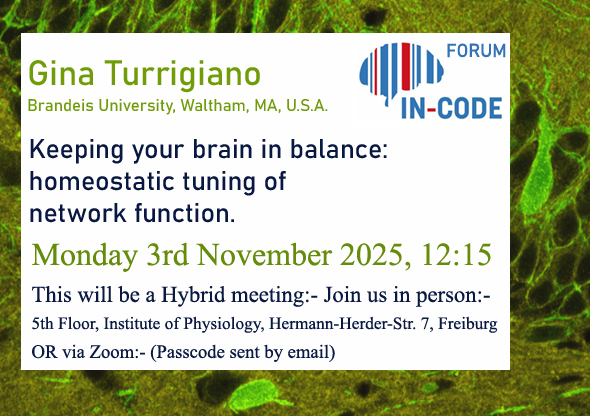 Gina Turrigiano
Brandeis University, Waltham, MA, U.S.A.

FORUM
IN-CODE

Keeping your brain in balance: homeostatic tuning of network function.

Monday 3rd November 2025, 12:15

This will be a Hybrid meeting:- Join us in person:-
5th Floor, Institute of Physiology, Hermann-Herder-Str. 7, Freiburg
OR via Zoom:- (Passcode sent by email)